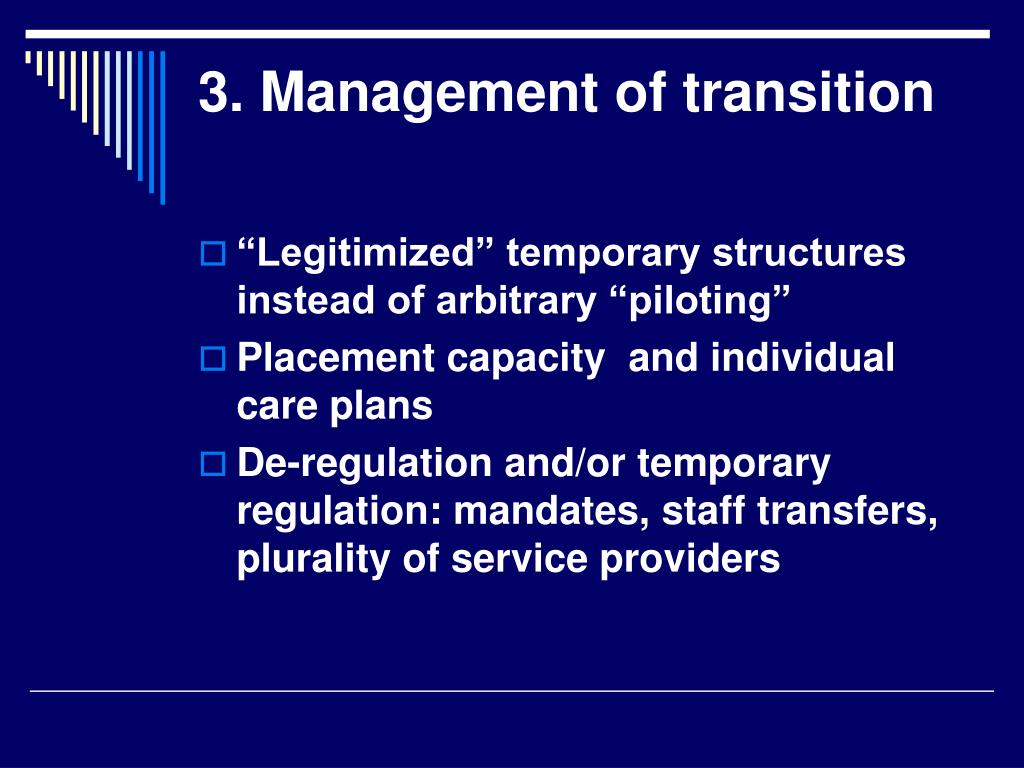 3. Management of transition

“Legitimized” temporary structures instead of arbitrary “piloting”

Placement capacity  and individual care plans

De-regulation and/or temporary regulation: mandates, staff transfers, plurality of service providers